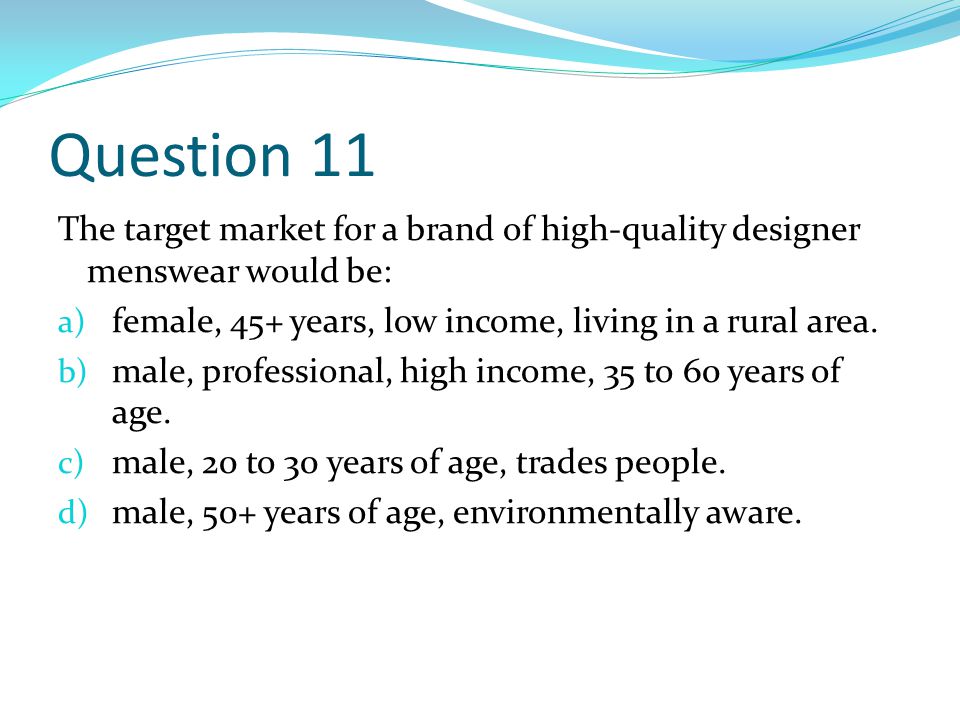 Question 11

The target market for a brand of high-quality designer menswear would be:

a) female, 45+ years, low income, living in a rural area.
b) male, professional, high income, 35 to 60 years of age.
c) male, 20 to 30 years of age, trades people.
d) male, 50+ years of age, environmentally aware.